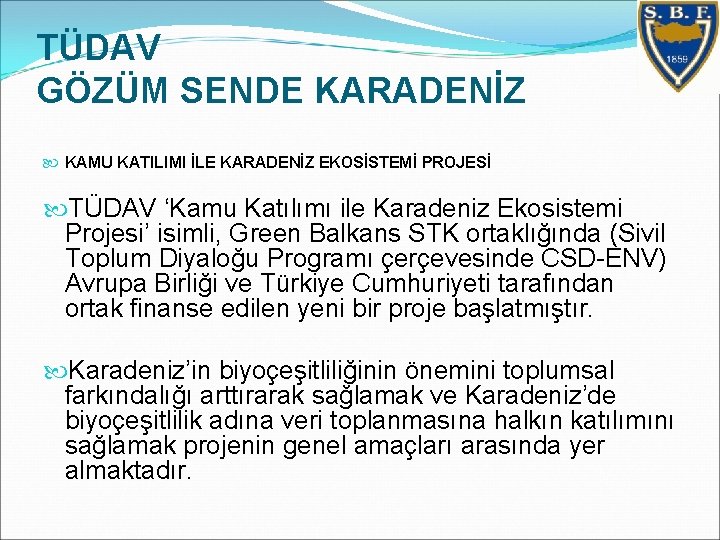 S. B. F.
1859

TÜDAV
GÖZÜM SENDE KARADENİZ

KAMU KATILIMI İLE KARADENİZ EKOSİSTEMİ PROJESİ

TÜDAV ‘Kamu Katılımı ile Karadeniz Ekosistemi Projesi’ isimli, Green Balkans STK ortaklığında (Sivil Toplum Diyaloğu Programı çerçevesinde CSD-ENV) Avrupa Birliği ve Türkiye Cumhuriyeti tarafından ortak finanse edilen yeni bir proje başlatmıştır.

Karadeniz’in biyoçeşitliliğinin önemini toplumsal farkındalığı arttırarak sağlamak ve Karadeniz’de biyoçeşitlilik adına veri toplanmasına halkın katılımını sağlamak projenin genel amaçları arasında yer almaktadır.